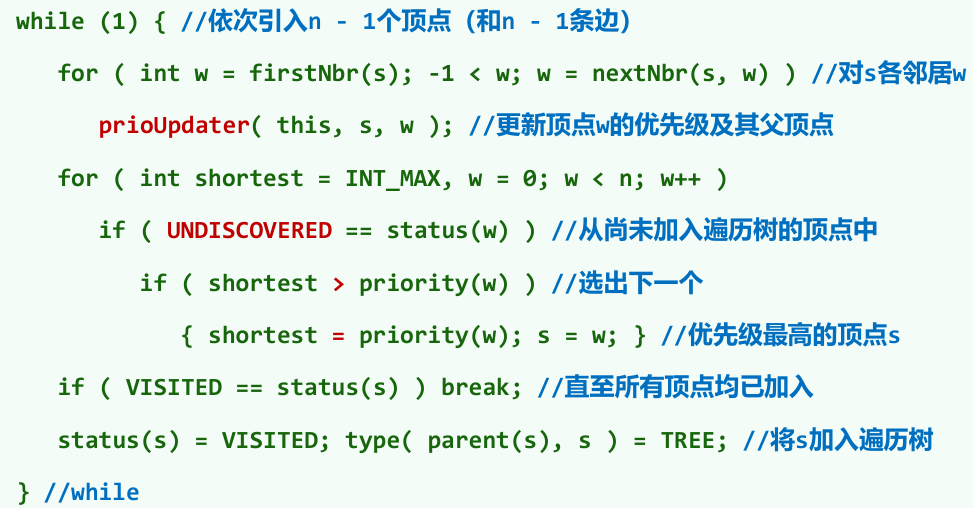 while (1) { //依次引入n - 1个顶点（和n - 1条边）

for ( int w = firstNbr(s); -1 < w; w = nextNbr(s, w) ) //对s各邻居w

prioUpdater( this, s, w ); //更新顶点w的优先级及其父顶点

for ( int shortest = INT_MAX, w = 0; w < n; w++ )

if ( UNDISCOVERED == status(w) ) //从尚未加入遍历树的顶点中

if ( shortest > priority(w) ) //选出下一个

{ shortest = priority(w); s = w; } //优先级最高的顶点s

if ( VISITED == status(s) ) break; //直至所有顶点均已加入

status(s) = VISITED; type( parent(s), s ) = TREE; //将s加入遍历树

} //while